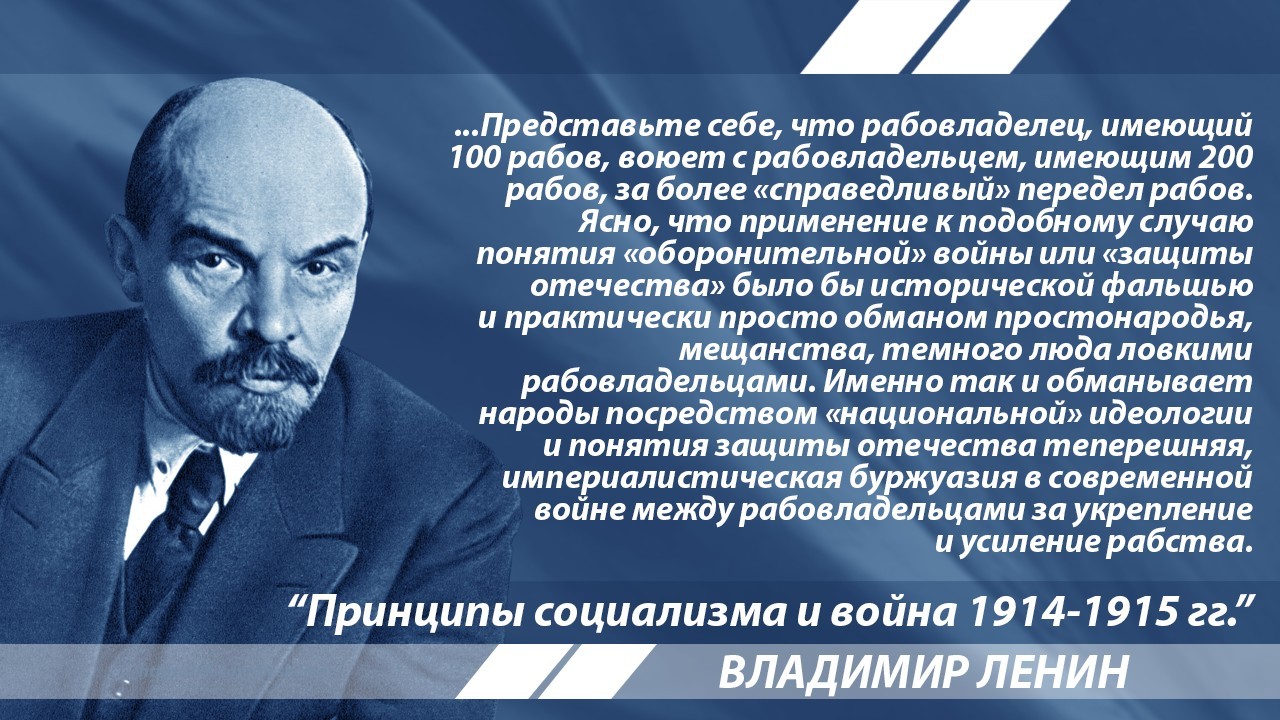 ...Представьте себе, что рабовладелец, имеющий 100 рабов, воюет с рабовладельцем, имеющим 200 рабов, за более «справедливый» передел рабов. Ясно, что применение к подобному случаю понятия «оборонительной» войны или «защиты отечества» было бы исторической фальшью и практически просто обманом простонародья, мещанства, темного люда ловкими рабовладельцами. Именно так и обманывает народы посредством «национальной» идеологии и понятия защиты отечества теперешняя, империалистическая буржуазия в современной войне между рабовладельцами за укрепление и усиление рабства.

“Принципы социализма и война 1914-1915 гг.”

ВЛАДИМИР ЛЕНИН